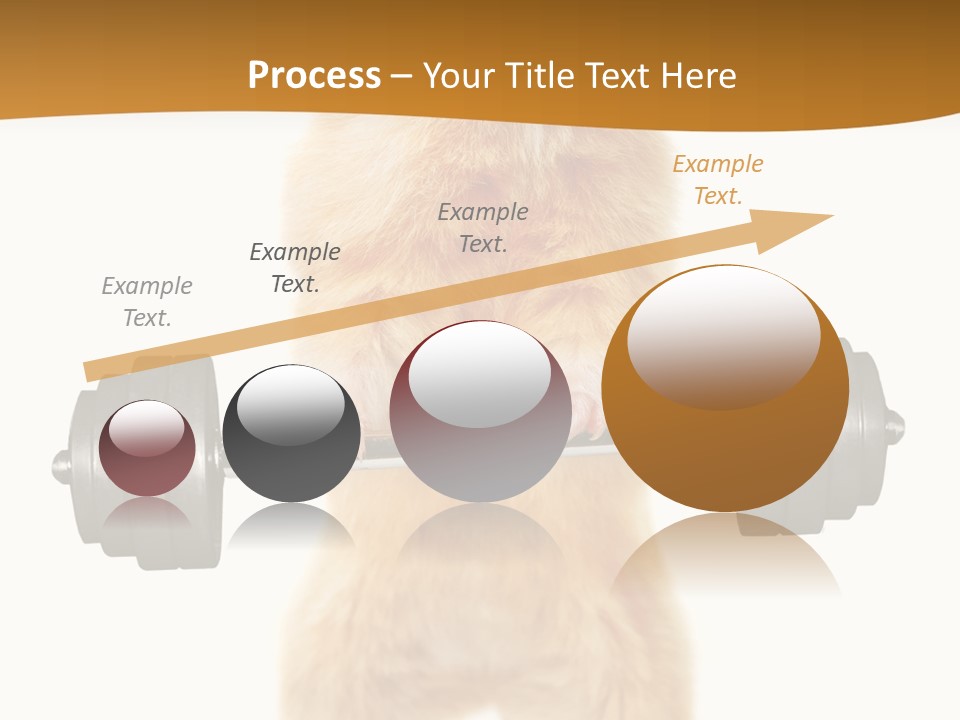 Process – Your Title Text Here

Example Text.

Example Text.

Example Text.

Example Text.